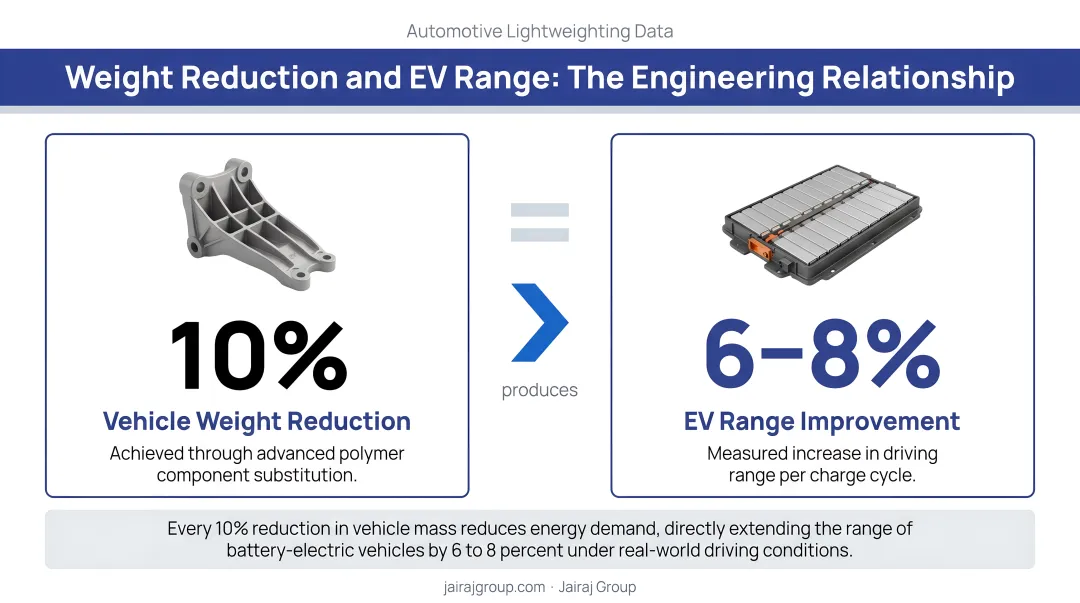 Automotive Lightweighting Data

Weight Reduction and EV Range: The Engineering Relationship

10%

Vehicle Weight Reduction

Achieved through advanced polymer component substitution.

produces

6–8%

EV Range Improvement

Measured increase in driving range per charge cycle.

Every 10% reduction in vehicle mass reduces energy demand, directly extending the range of battery-electric vehicles by 6 to 8 percent under real-world driving conditions.

jairajgroup.com · Jairaj Group